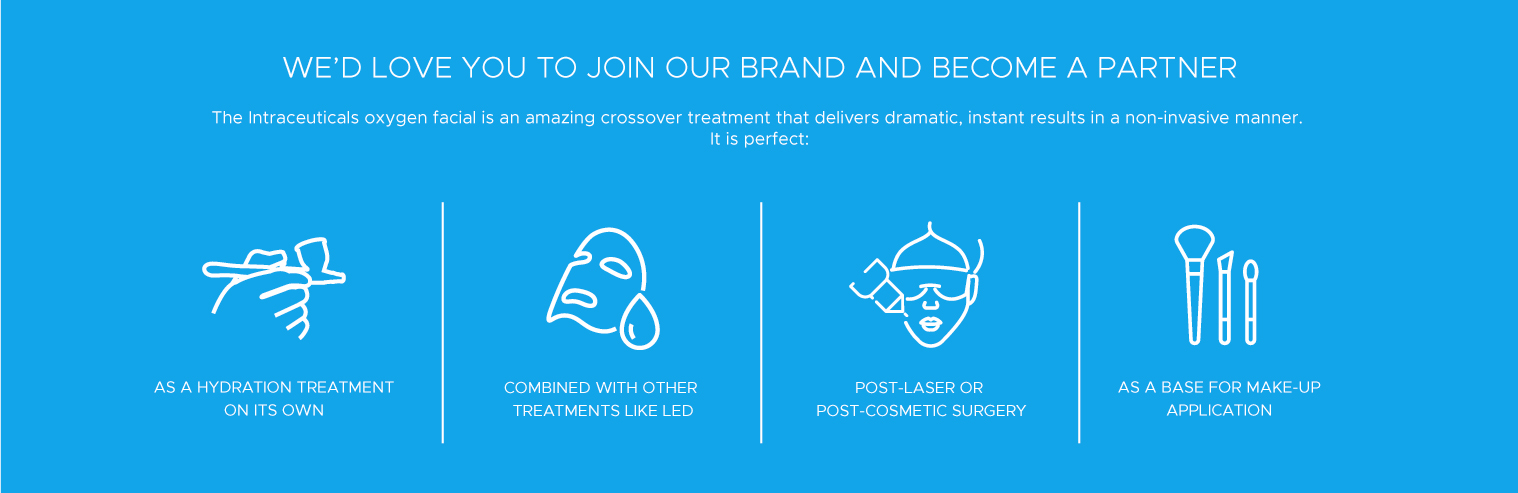 WE'D LOVE YOU TO JOIN OUR BRAND AND BECOME A PARTNER

The Intraceuticals oxygen facial is an amazing crossover treatment that delivers dramatic, instant results in a non-invasive manner. It is perfect:

AS A HYDRATION TREATMENT ON ITS OWN

COMBINED WITH OTHER TREATMENTS LIKE LED

POST-LASER OR POST-COSMETIC SURGERY

AS A BASE FOR MAKE-UP APPLICATION